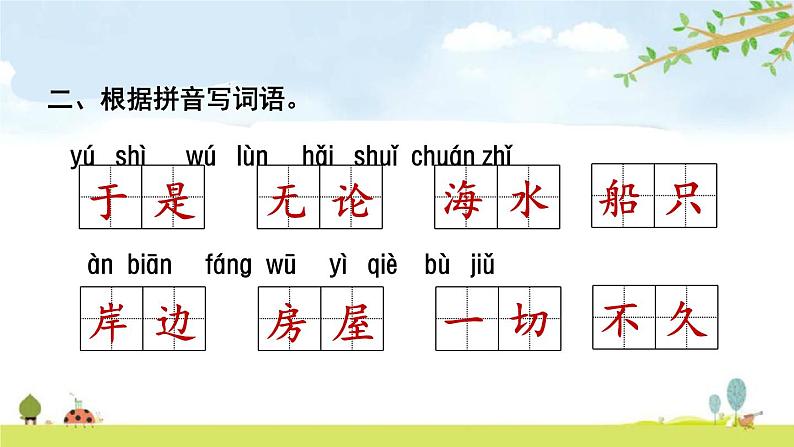 二、根据拼音写词语。

yú shì wú lùn hǎi shuǐ chuán zhī

于是 无论 海水 船只

àn biān fáng wū yì qiè bù jiǔ

岸边 房屋 一切 不久